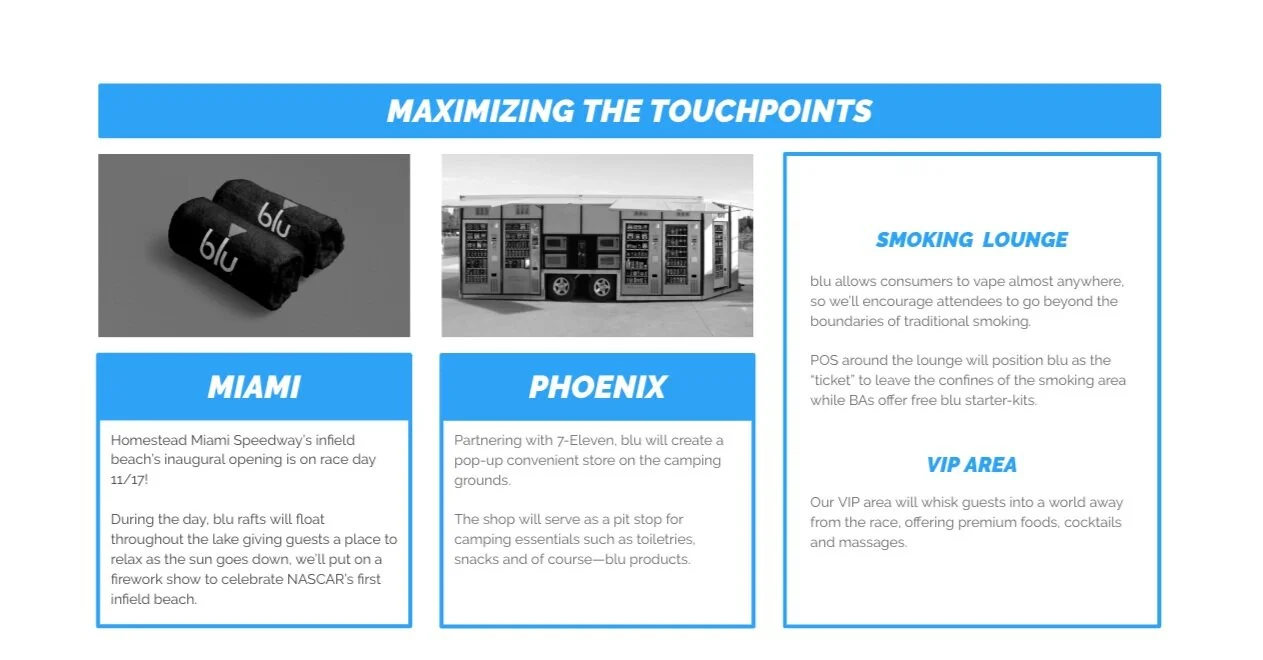 MAXIMIZING THE TOUCHPOINTS

blu

blu

MIAMI

Homestead Miami Speedway's infield beach's inaugural opening is on race day 11/17!

During the day, blu rafts will float throughout the lake giving guests a place to relax as the sun goes down, we'll put on a firework show to celebrate NASCAR's first infield beach.

PHOENIX

Partnering with 7-Eleven, blu will create a pop-up convenient store on the camping grounds.

The shop will serve as a pit stop for camping essentials such as toiletries, snacks and of course—blu products.

SMOKING LOUNGE

blu allows consumers to vape almost anywhere, so we'll encourage attendees to go beyond the boundaries of traditional smoking.

POS around the lounge will position blu as the "ticket" to leave the confines of the smoking area while BAs offer free blu starter-kits.

VIP AREA

Our VIP area will whisk guests into a world away from the race, offering premium foods, cocktails and massages.